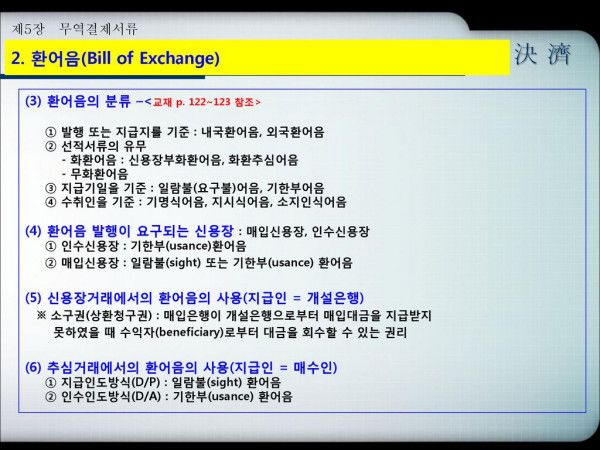 제5장 무역결제서류

2. 환어음(Bill of Exchange)

決 濟

(3) 환어음의 분류 –<교재 p. 122~123 참조>

① 발행 또는 지급지를 기준 : 내국환어음, 외국환어음
② 선적서류의 유무
- 화환어음 : 신용장부화환어음, 화환추심어음
- 무화환어음
③ 지급기일을 기준 : 일람불(요구불)어음, 기한부어음
④ 수취인을 기준 : 기명식어음, 지시식어음, 소지인식어음

(4) 환어음 발행이 요구되는 신용장 : 매입신용장, 인수신용장
① 인수신용장 : 기한부(usance)환어음
② 매입신용장 : 일람불(sight) 또는 기한부(usance) 환어음

(5) 신용장거래에서의 환어음의 사용(지급인 = 개설은행)
※ 소구권(상환청구권) : 매입은행이 개설은행으로부터 매입대금을 지급받지 못하였을 때 수익자(beneficiary)로부터 대금을 회수할 수 있는 권리

(6) 추심거래에서의 환어음의 사용(지급인 = 매수인)
① 지급인도방식(D/P) : 일람불(sight) 환어음
② 인수인도방식(D/A) : 기한부(usance) 환어음